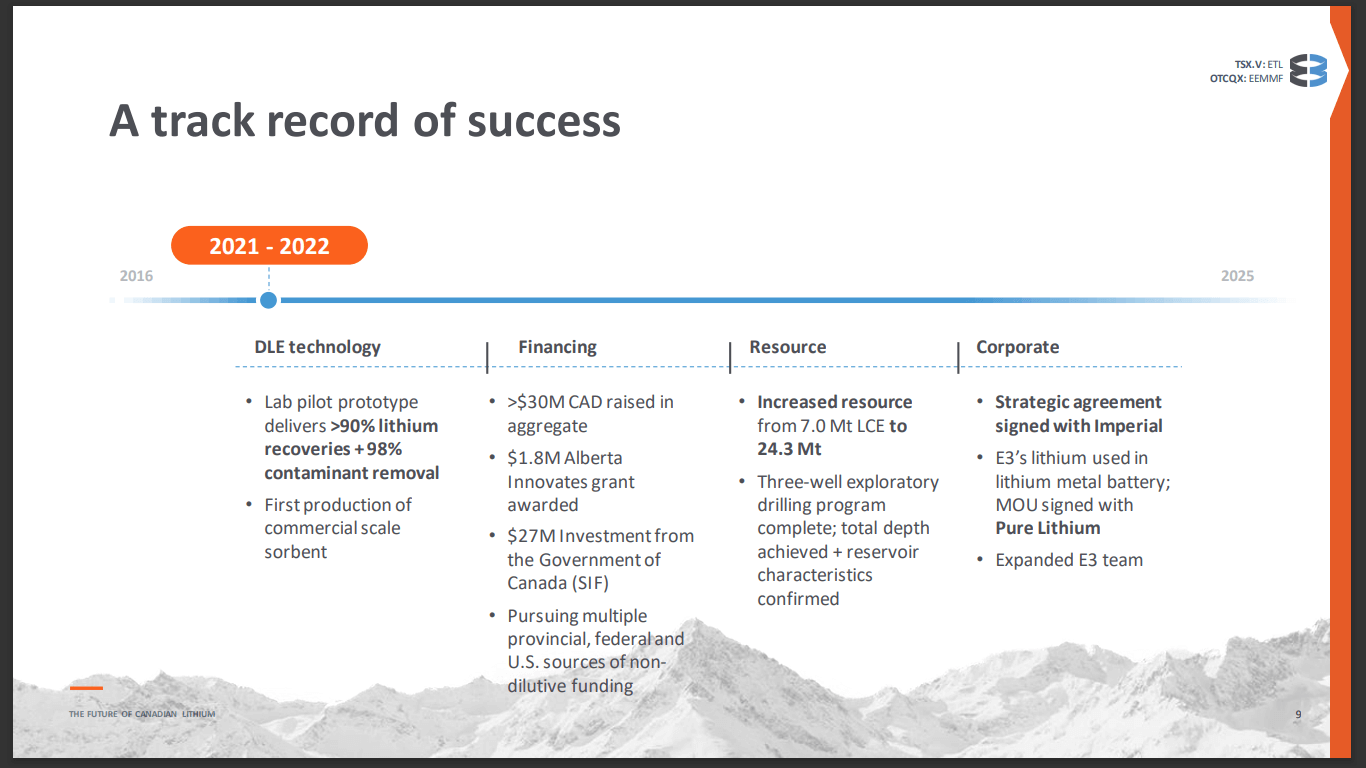 TSX.V: ETL
OTCQX: EEMMF

A track record of success

2021 - 2022

2016

2025

DLE technology

• Lab pilot prototype delivers >90% lithium recoveries + 98% contaminant removal
• First production of commercial scale sorbent

Financing

• >$30M CAD raised in aggregate
• $1.8M Alberta Innovates grant awarded
• $27M Investment from the Government of Canada (SIF)
• Pursuing multiple provincial, federal and U.S. sources of non-dilutive funding

Resource

• Increased resource from 7.0 Mt LCE to 24.3 Mt
• Three-well exploratory drilling program complete; total depth achieved + reservoir characteristics confirmed

Corporate

• Strategic agreement signed with Imperial
• E3's lithium used in lithium metal battery; MOU signed with Pure Lithium
• Expanded E3 team

THE FUTURE OF CANADIAN LITHIUM

9